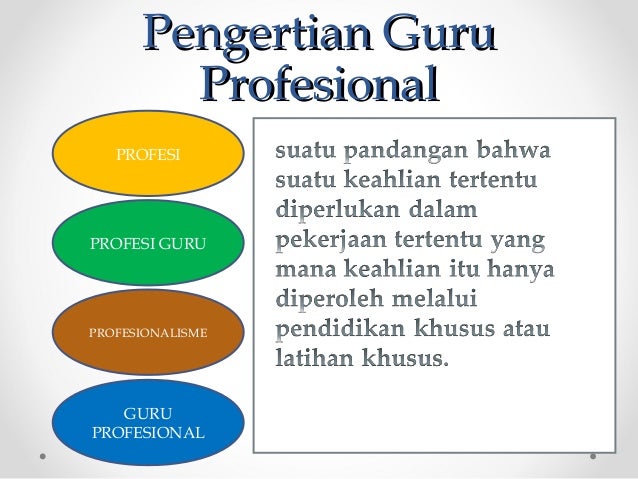 Pengertian Guru Profesional

PROFESI

PROFESI GURU

PROFESIONALISME

GURU PROFESIONAL

suatu pandangan bahwa suatu keahlian tertentu diperlukan dalam pekerjaan tertentu yang mana keahlian itu hanya diperoleh melalui pendidikan khusus atau latihan khusus.